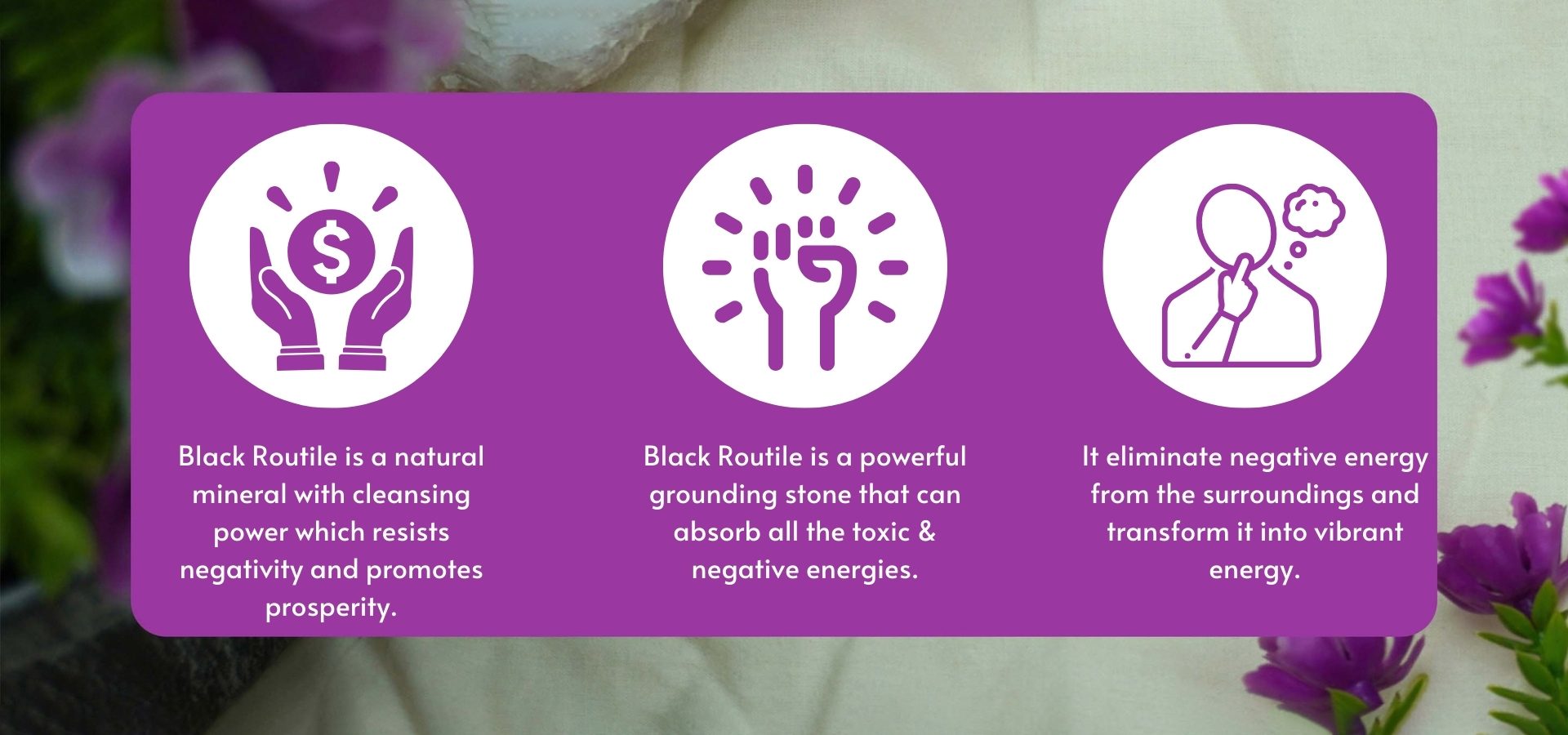 $

Black Routile is a natural mineral with cleansing power which resists negativity and promotes prosperity.

Black Routile is a powerful grounding stone that can absorb all the toxic & negative energies.

It eliminate negative energy from the surroundings and transform it into vibrant energy.